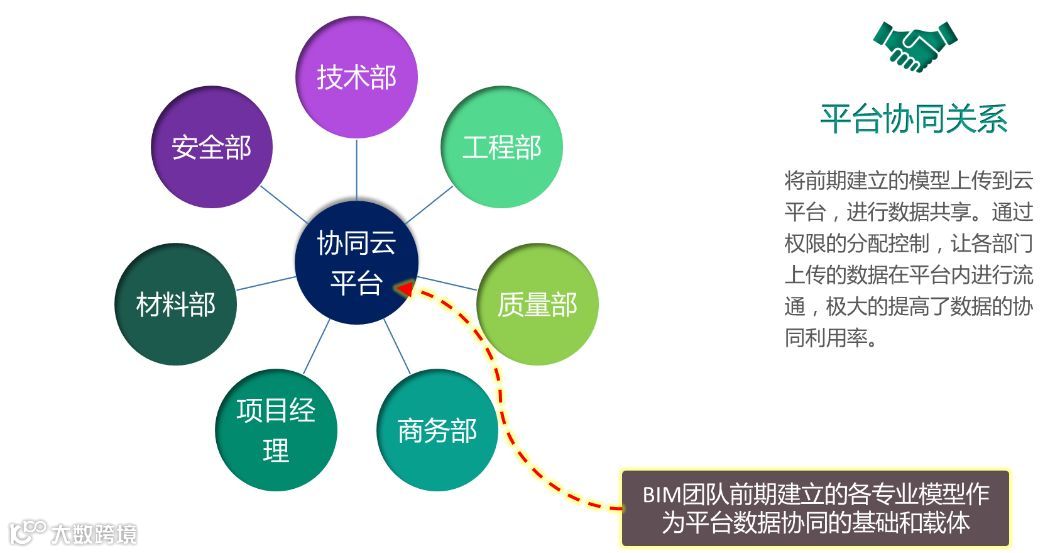 技术部

安全部

工程部

协同云平台

材料部

质量部

项目经理

商务部

平台协同关系

将前期建立的模型上传到云平台，进行数据共享。通过权限的分配控制，让各部门上传的数据在平台内进行流通，极大的提高了数据的协同利用率。

BIM团队前期建立的各专业模型作为平台数据协同的基础和载体

大数跨境